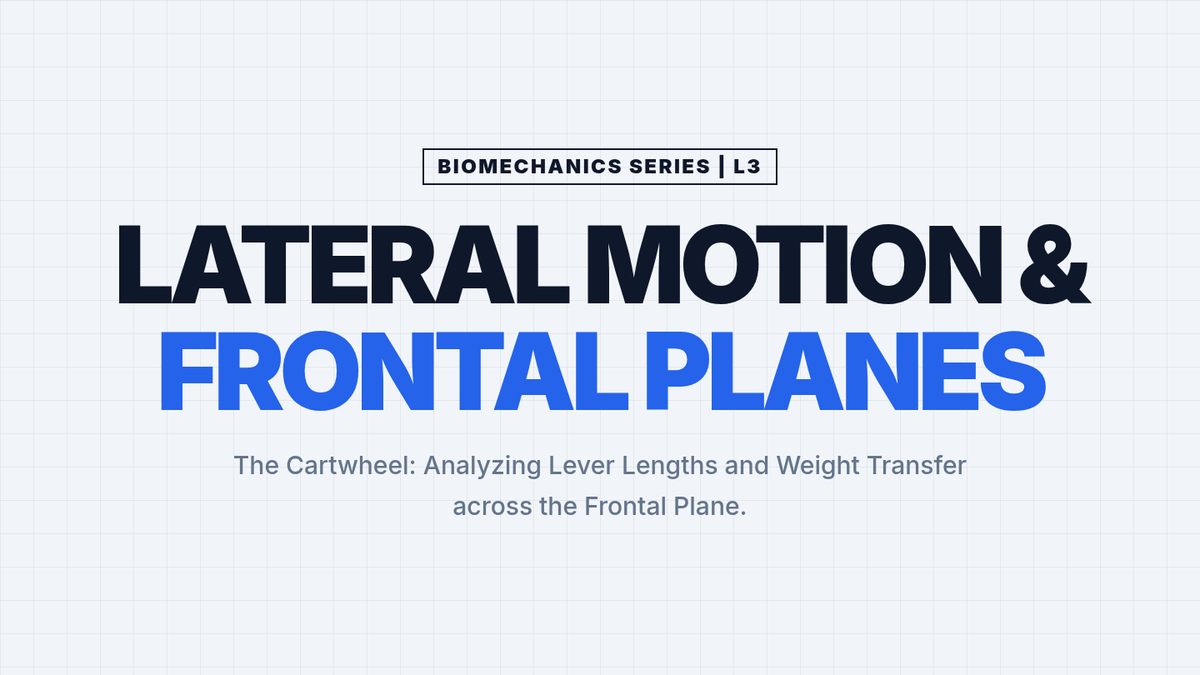 BIOMECHANICS SERIES | L3

LATERAL MOTION &
FRONTAL PLANES

The Cartwheel: Analyzing Lever Lengths and Weight Transfer across the Frontal Plane.